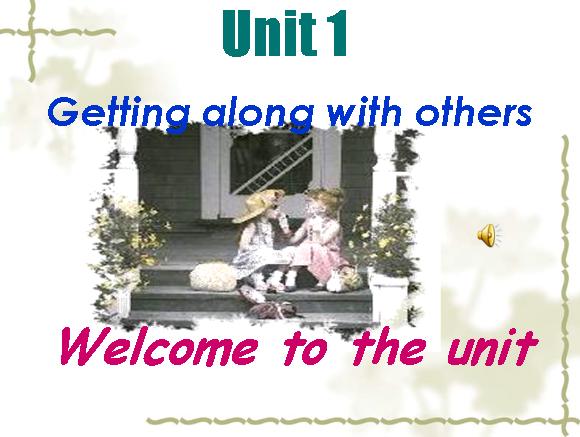 Unit 1

Getting along with others

Welcome to the unit